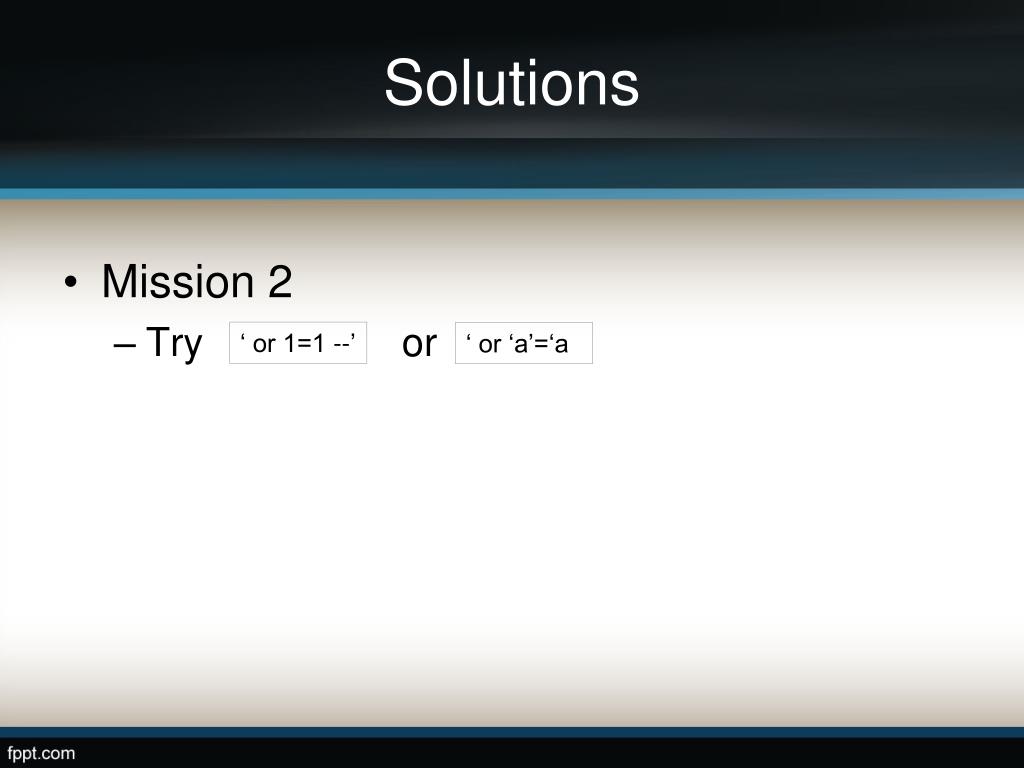 Solutions

• Mission 2
– Try ‘ or 1=1 --’ or ‘ or ‘a’=‘a

fppt.com